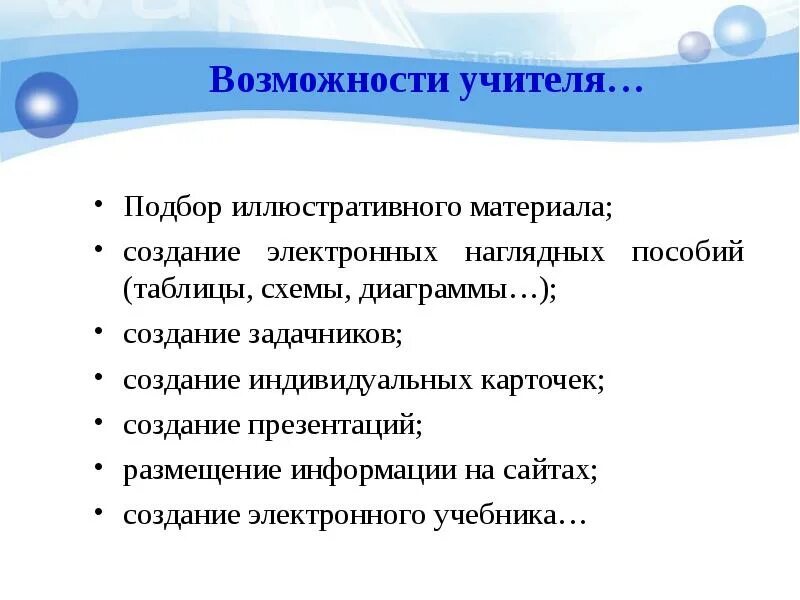 Возможности учителя…

• Подбор иллюстративного материала;
• создание электронных наглядных пособий (таблицы, схемы, диаграммы…);
• создание задачников;
• создание индивидуальных карточек;
• создание презентаций;
• размещение информации на сайтах;
• создание электронного учебника…